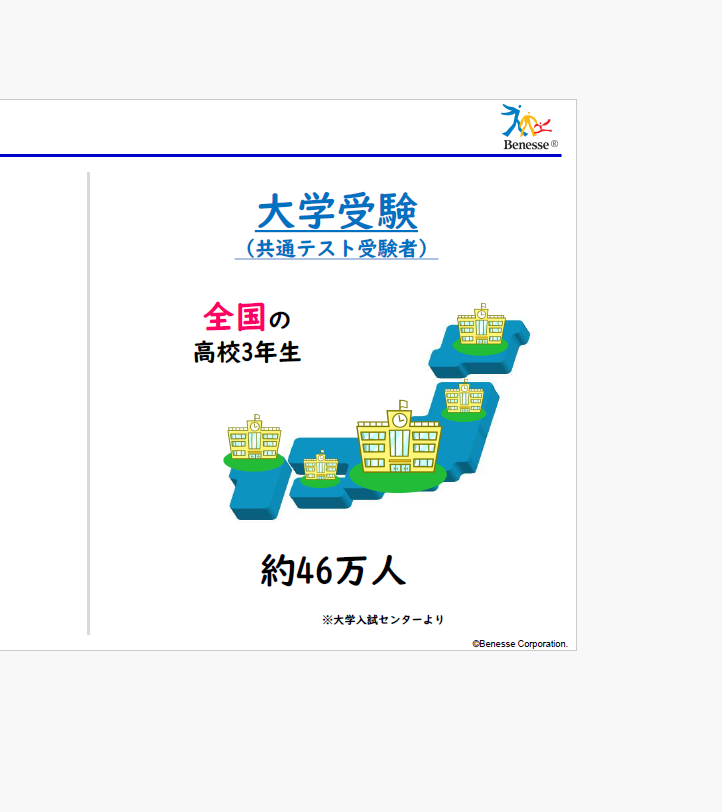 Benesse®

大学受験
（共通テスト受験者）

全国の
高校3年生

約46万人

※大学入試センターより

©Benesse Corporation.